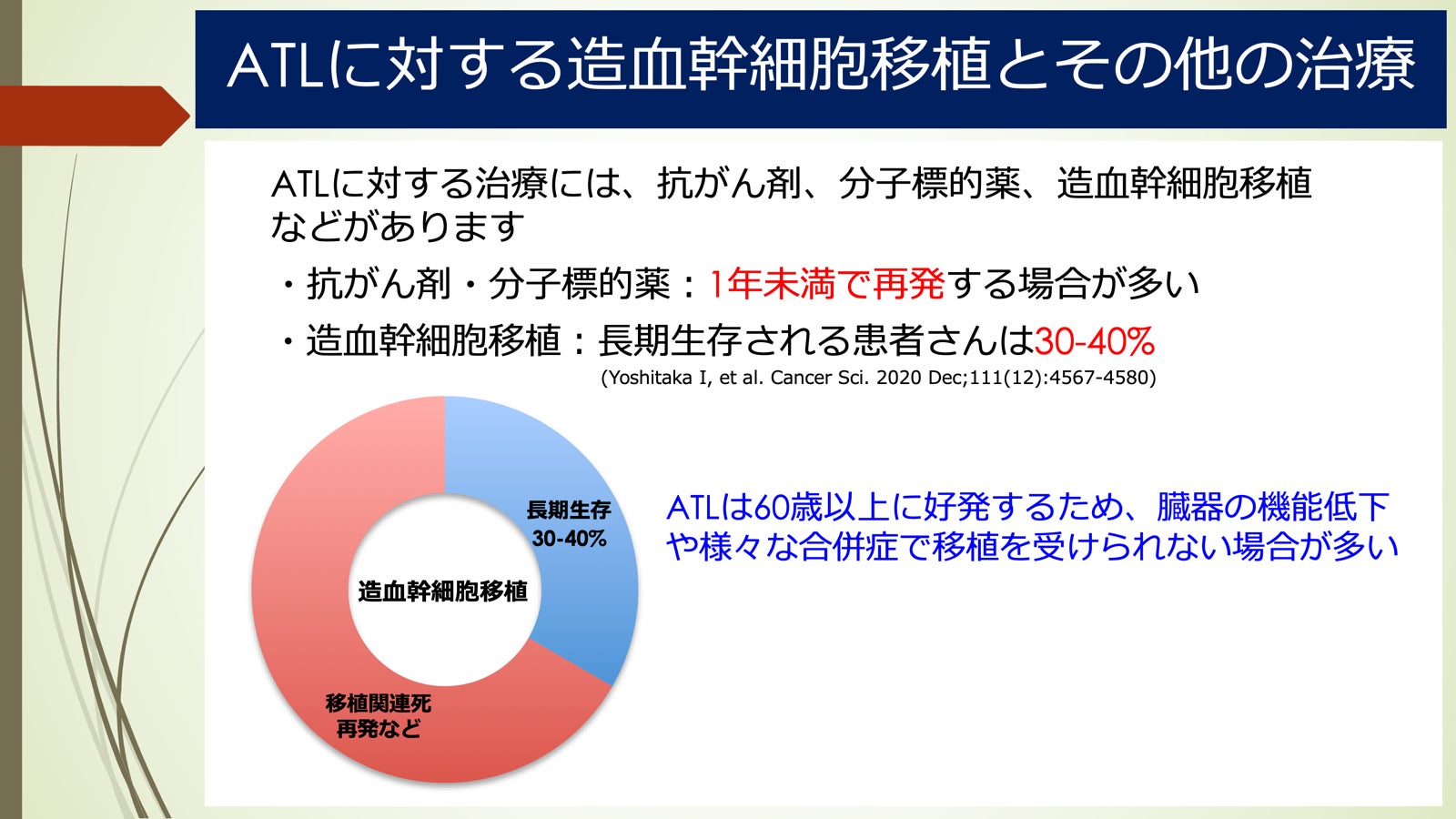 ATLに対する造血幹細胞移植とその他の治療

ATLに対する治療には、抗がん剤、分子標的薬、造血幹細胞移植などがあります

・抗がん剤・分子標的薬：1年未満で再発する場合が多い

・造血幹細胞移植：長期生存される患者さんは30-40%

(Yoshitaka I, et al. Cancer Sci. 2020 Dec;111(12):4567-4580)

長期生存
30-40%

造血幹細胞移植

移植関連死
再発など

ATLは60歳以上に好発するため、臓器の機能低下や様々な合併症で移植を受けられない場合が多い